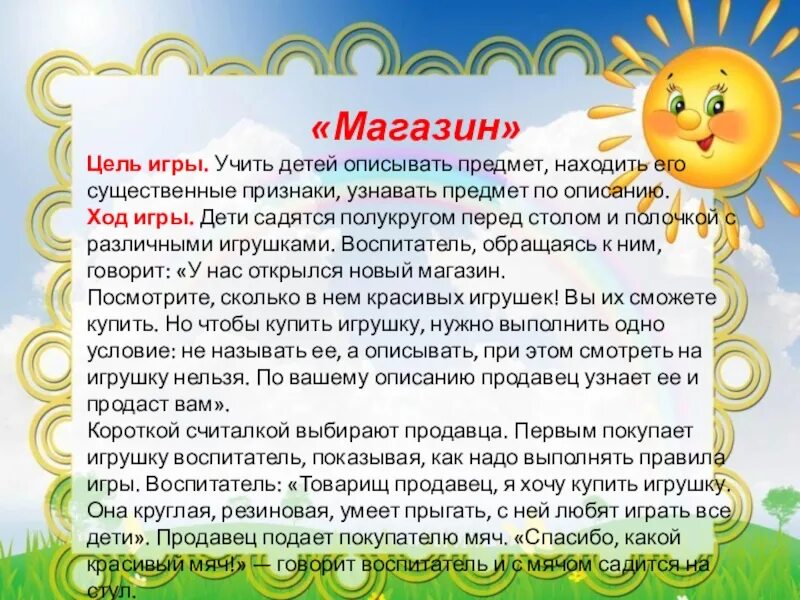 «Магазин»

Цель игры. Учить детей описывать предмет, находить его существенные признаки, узнавать предмет по описанию.
Ход игры. Дети садятся полукругом перед столом и полочкой с различными игрушками. Воспитатель, обращаясь к ним, говорит: «У нас открылся новый магазин.
Посмотрите, сколько в нем красивых игрушек! Вы их сможете купить. Но чтобы купить игрушку, нужно выполнить одно условие: не называть ее, а описывать, при этом смотреть на игрушку нельзя. По вашему описанию продавец узнает ее и продаст вам».
Короткой считалкой выбирают продавца. Первым покупает игрушку воспитатель, показывая, как надо выполнять правила игры. Воспитатель: «Товарищ продавец, я хочу купить игрушку. Она круглая, резиновая, умеет прыгать, с ней любят играть все дети». Продавец подает покупателю мяч. «Спасибо, какой красивый мяч!» — говорит воспитатель и с мячом садится на стул.